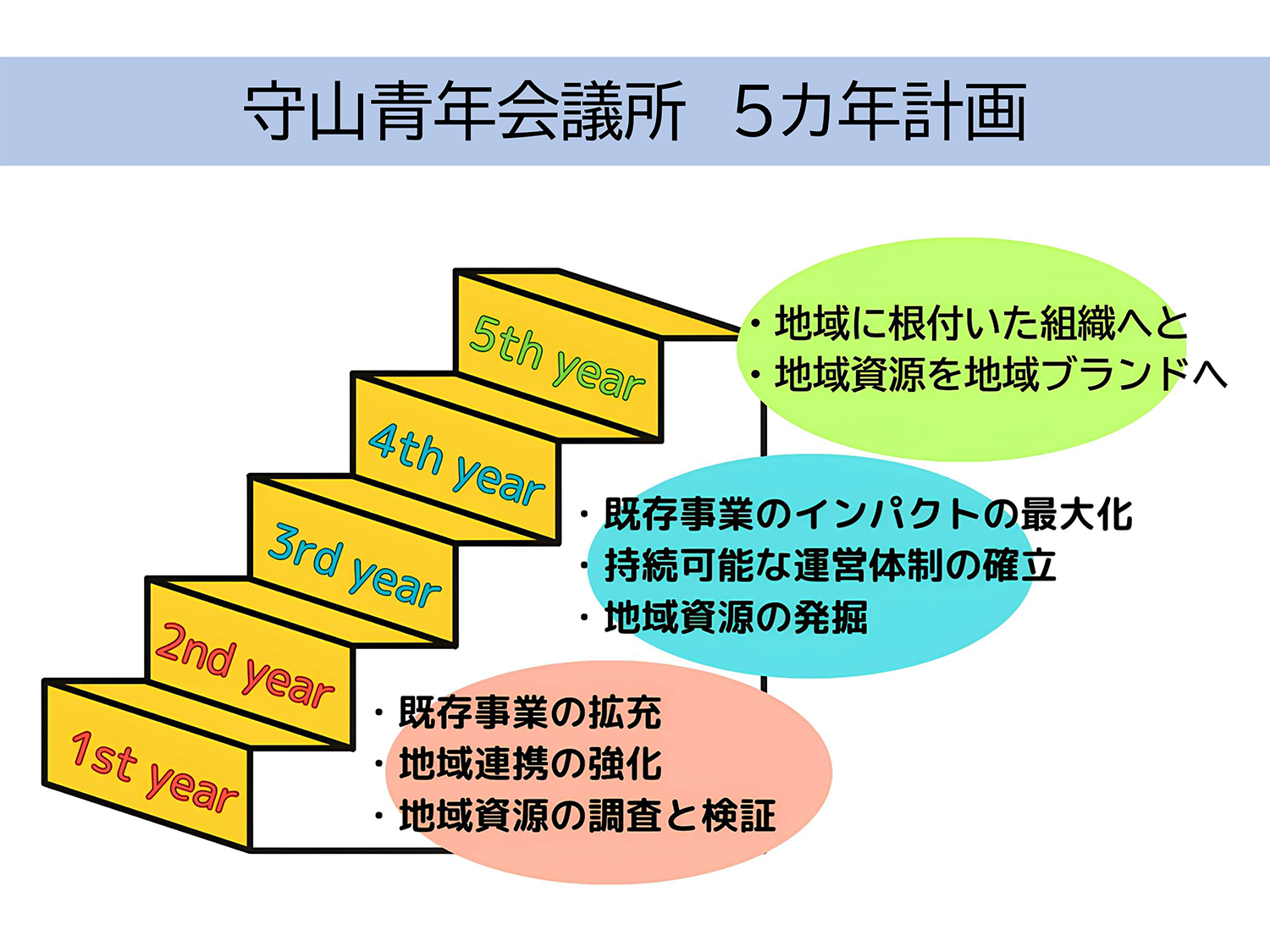 守山青年会議所　5カ年計画

5th year

4th year

3rd year

2nd year

1st year

・地域に根付いた組織へと
・地域資源を地域ブランドへ

・既存事業のインパクトの最大化
・持続可能な運営体制の確立
・地域資源の発掘

・既存事業の拡充
・地域連携の強化
・地域資源の調査と検証